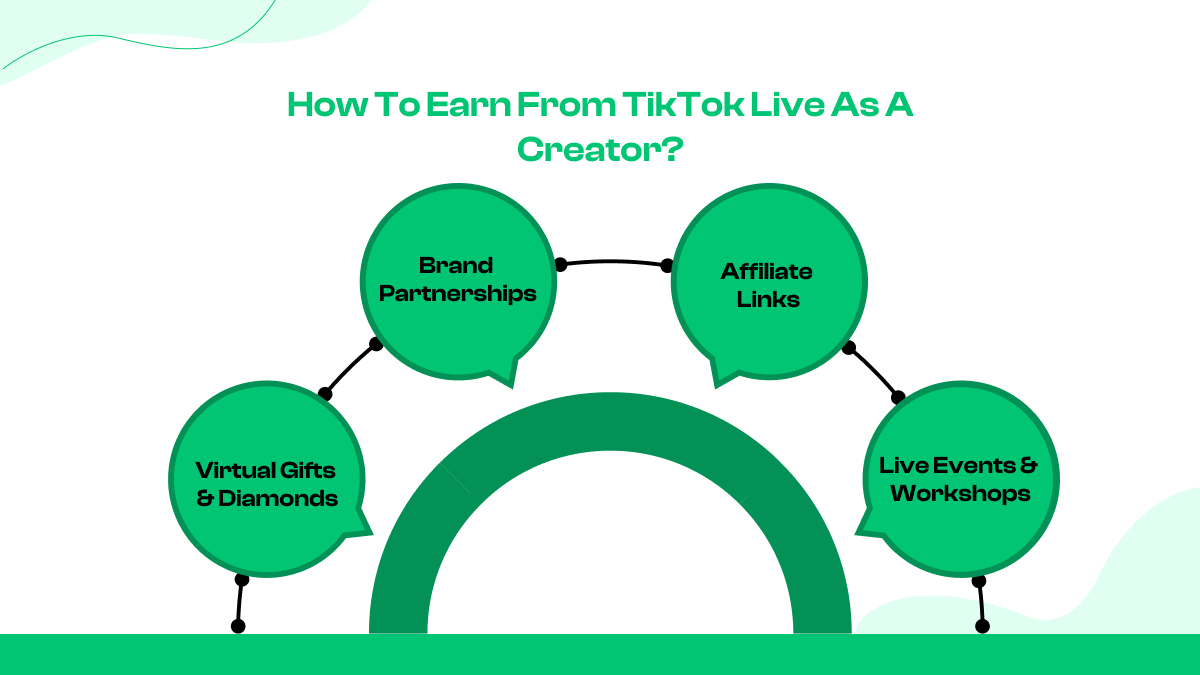 How To Earn From TikTok Live As A Creator?

Virtual Gifts & Diamonds

Brand Partnerships

Affiliate Links

Live Events & Workshops